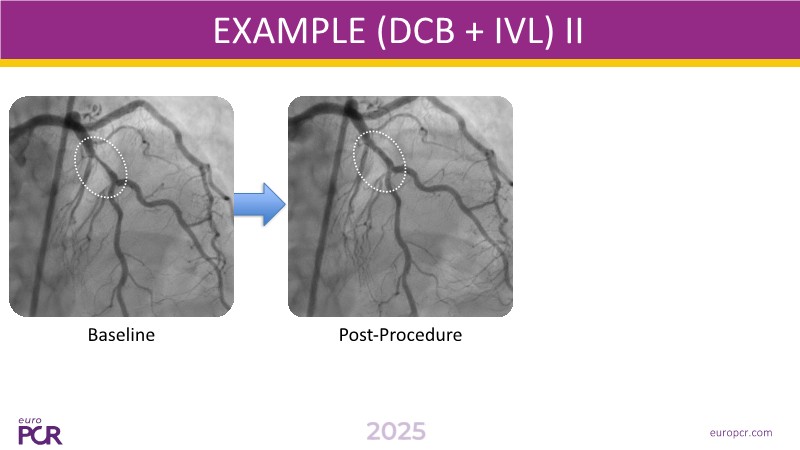 EXAMPLE (DCB + IVL) II

Baseline

Post-Procedure

euro
PCR

2025

europcr.com